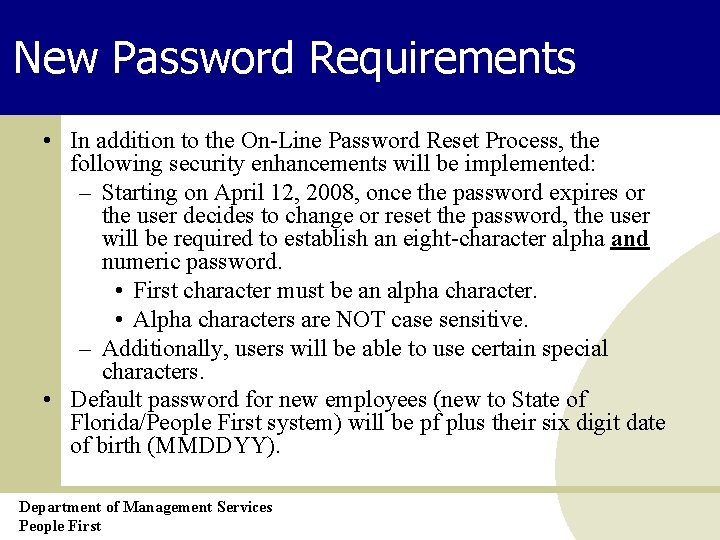 New Password Requirements

• In addition to the On-Line Password Reset Process, the following security enhancements will be implemented:
– Starting on April 12, 2008, once the password expires or the user decides to change or reset the password, the user will be required to establish an eight-character alpha and numeric password.
• First character must be an alpha character.
• Alpha characters are NOT case sensitive.
– Additionally, users will be able to use certain special characters.
• Default password for new employees (new to State of Florida/People First system) will be pf plus their six digit date of birth (MMDDYY).

Department of Management Services
People First